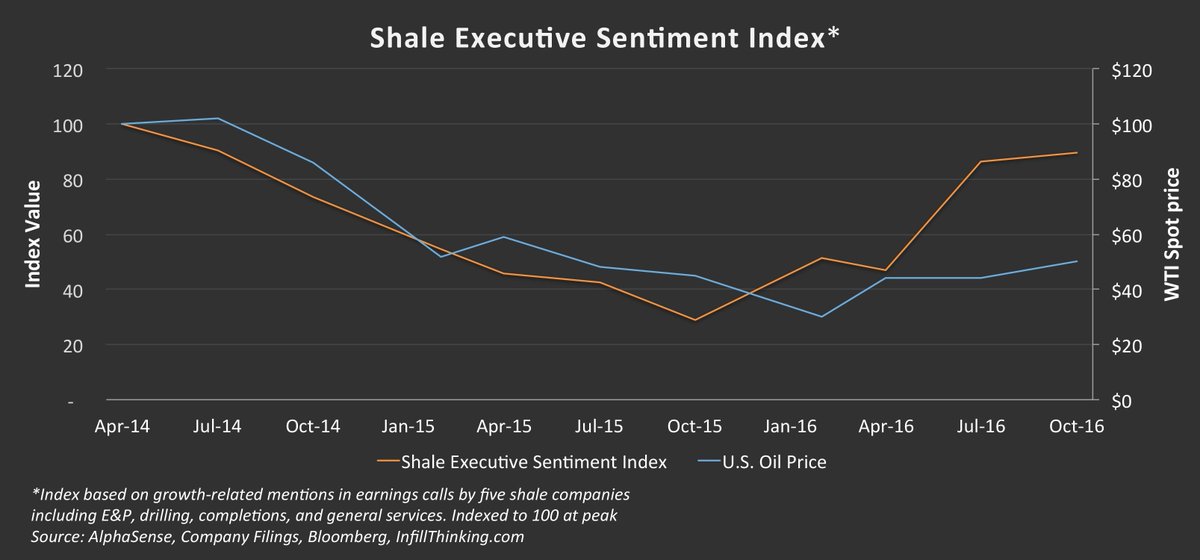 Shale Executive Sentiment Index*

Index Value

120
100
80
60
40
20
-

WTI Spot price

$120
$100
$80
$60
$40
$20
$0

Apr-14 Jul-14 Oct-14 Jan-15 Apr-15 Jul-15 Oct-15 Jan-16 Apr-16 Jul-16 Oct-16

Shale Executive Sentiment Index U.S. Oil Price

*Index based on growth-related mentions in earnings calls by five shale companies including E&P, drilling, completions, and general services. Indexed to 100 at peak
Source: AlphaSense, Company Filings, Bloomberg, InfillThinking.com